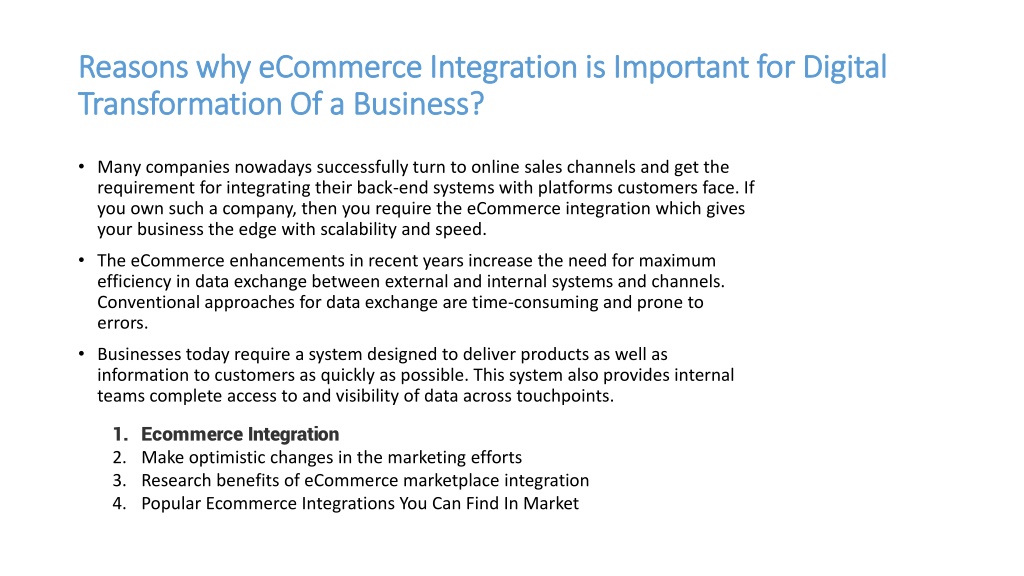 Reasons why eCommerce Integration is Important for Digital Transformation Of a Business?

• Many companies nowadays successfully turn to online sales channels and get the requirement for integrating their back-end systems with platforms customers face. If you own such a company, then you require the eCommerce integration which gives your business the edge with scalability and speed.

• The eCommerce enhancements in recent years increase the need for maximum efficiency in data exchange between external and internal systems and channels. Conventional approaches for data exchange are time-consuming and prone to errors.

• Businesses today require a system designed to deliver products as well as information to customers as quickly as possible. This system also provides internal teams complete access to and visibility of data across touchpoints.

1. Ecommerce Integration
2. Make optimistic changes in the marketing efforts
3. Research benefits of eCommerce marketplace integration
4. Popular Ecommerce Integrations You Can Find In Market